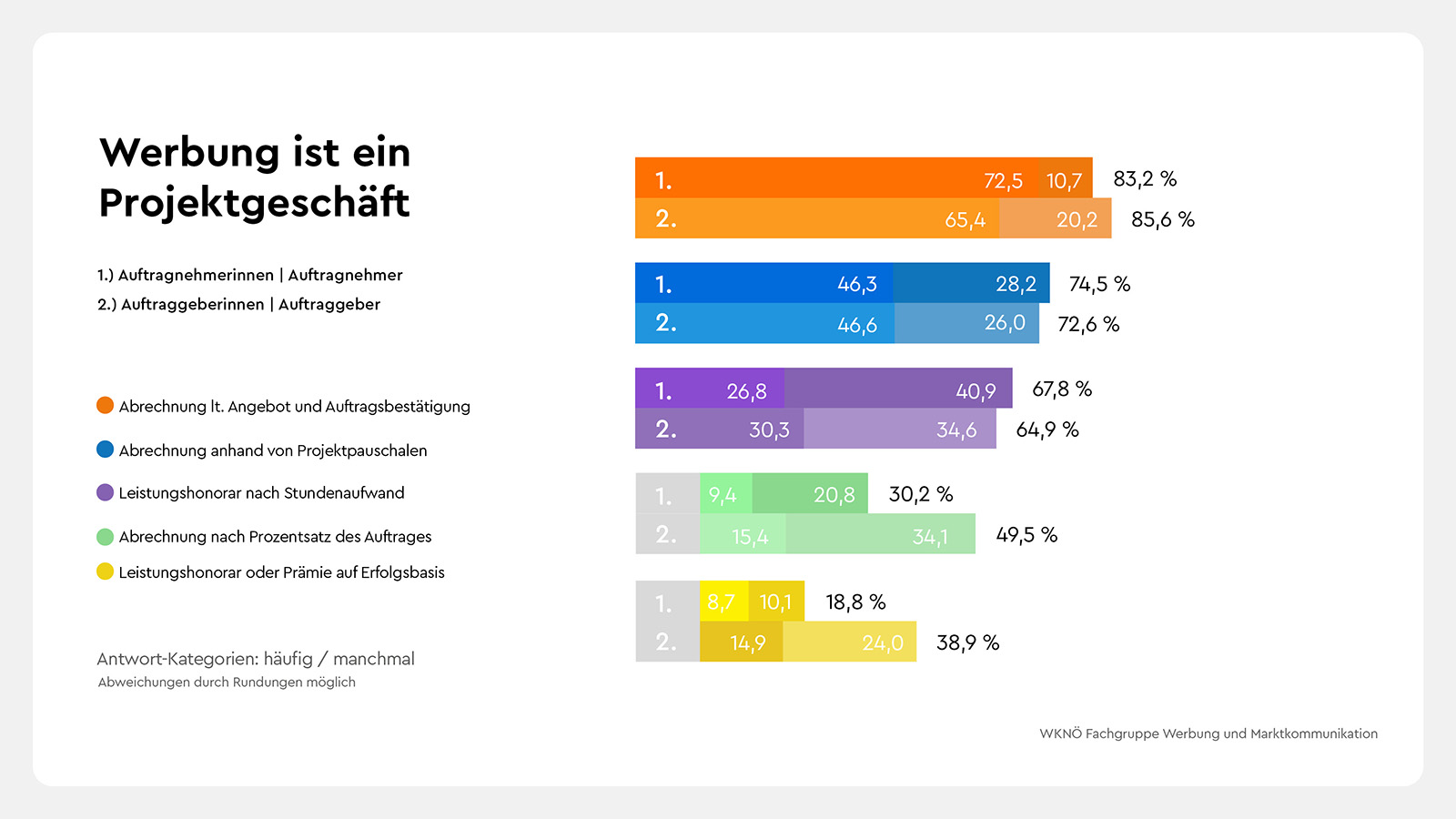 Werbung ist ein Projektgeschäft

1.) Auftragnehmerinnen | Auftragnehmer
2.) Auftraggeberinnen | Auftraggeber

Abrechnung lt. Angebot und Auftragsbestätigung
Abrechnung anhand von Projektpauschalen
Leistungshonorar nach Stundenaufwand
Abrechnung nach Prozentsatz des Auftrages
Leistungshonorar oder Prämie auf Erfolgsbasis

Antwort-Kategorien: häufig / manchmal
Abweichungen durch Rundungen möglich

1. 72,5 10,7 83,2 %
2. 65,4 20,2 85,6 %
1. 46,3 28,2 74,5 %
2. 46,6 26,0 72,6 %
1. 26,8 40,9 67,8 %
2. 30,3 34,6 64,9 %
1. 9,4 20,8 30,2 %
2. 15,4 34,1 49,5 %
1. 8,7 10,1 18,8 %
2. 14,9 24,0 38,9 %

WKNÖ Fachgruppe Werbung und Marktkommunikation